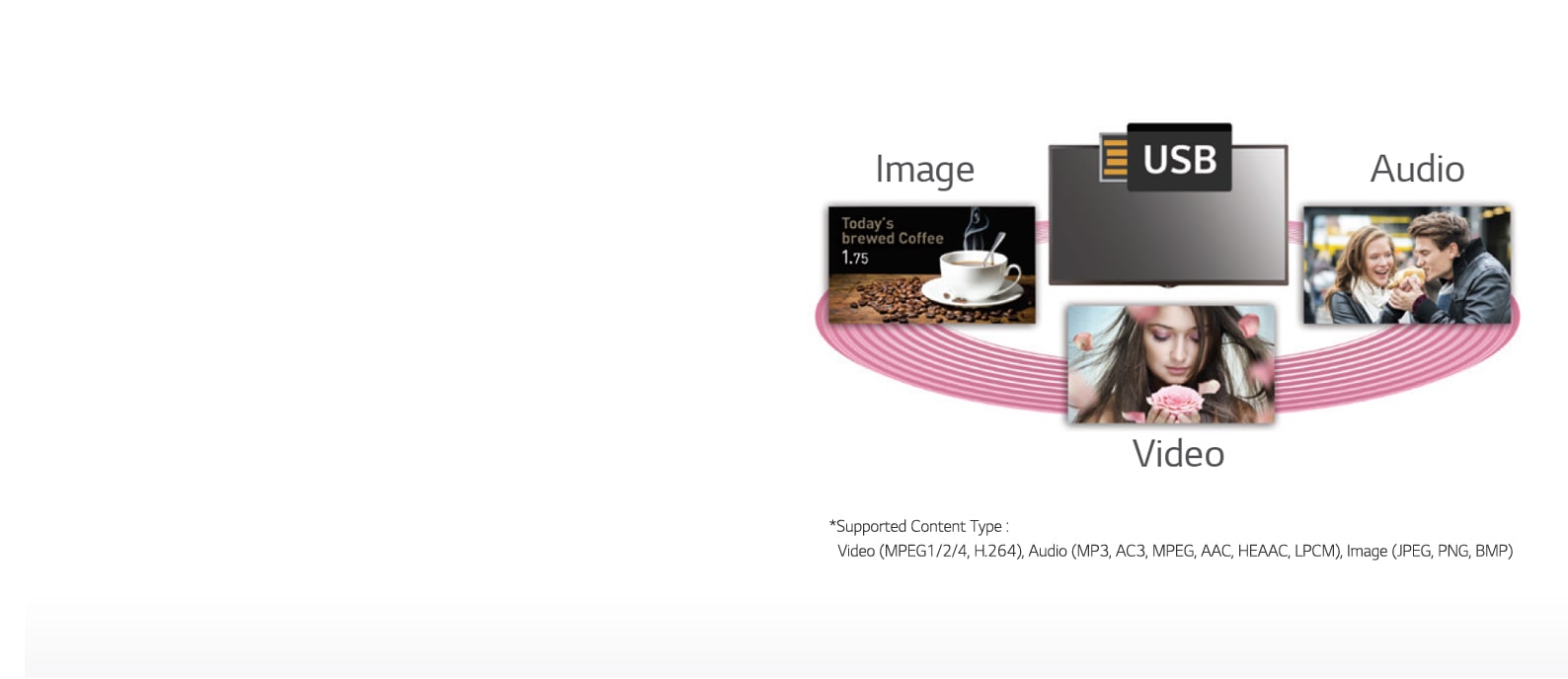 Image

USB

Audio

Today's brewed Coffee 1.75

Video

*Supported Content Type :
Video (MPEG1/2/4, H.264), Audio (MP3, AC3, MPEG, AAC, HEAAC, LPCM), Image (JPEG, PNG, BMP)